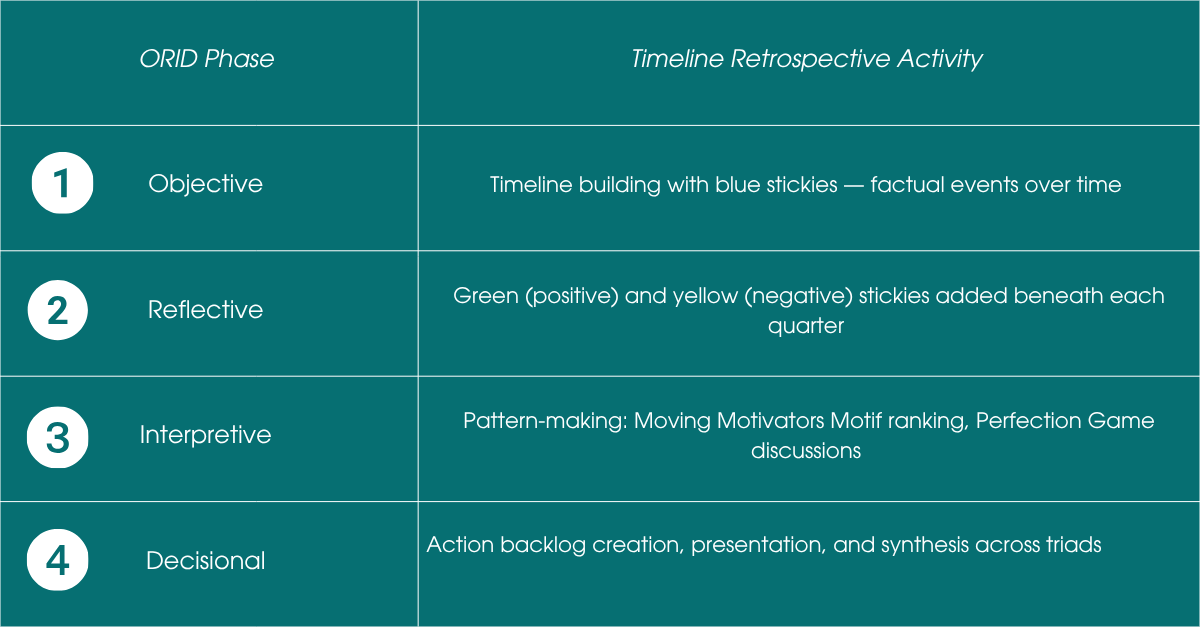 | ORID Phase | Timeline Retrospective Activity |
|---|---|
| 1 Objective | Timeline building with blue stickies — factual events over time |
| 2 Reflective | Green (positive) and yellow (negative) stickies added beneath each quarter |
| 3 Interpretive | Pattern-making: Moving Motivators Motif ranking, Perfection Game discussions |
| 4 Decisional | Action backlog creation, presentation, and synthesis across triads |